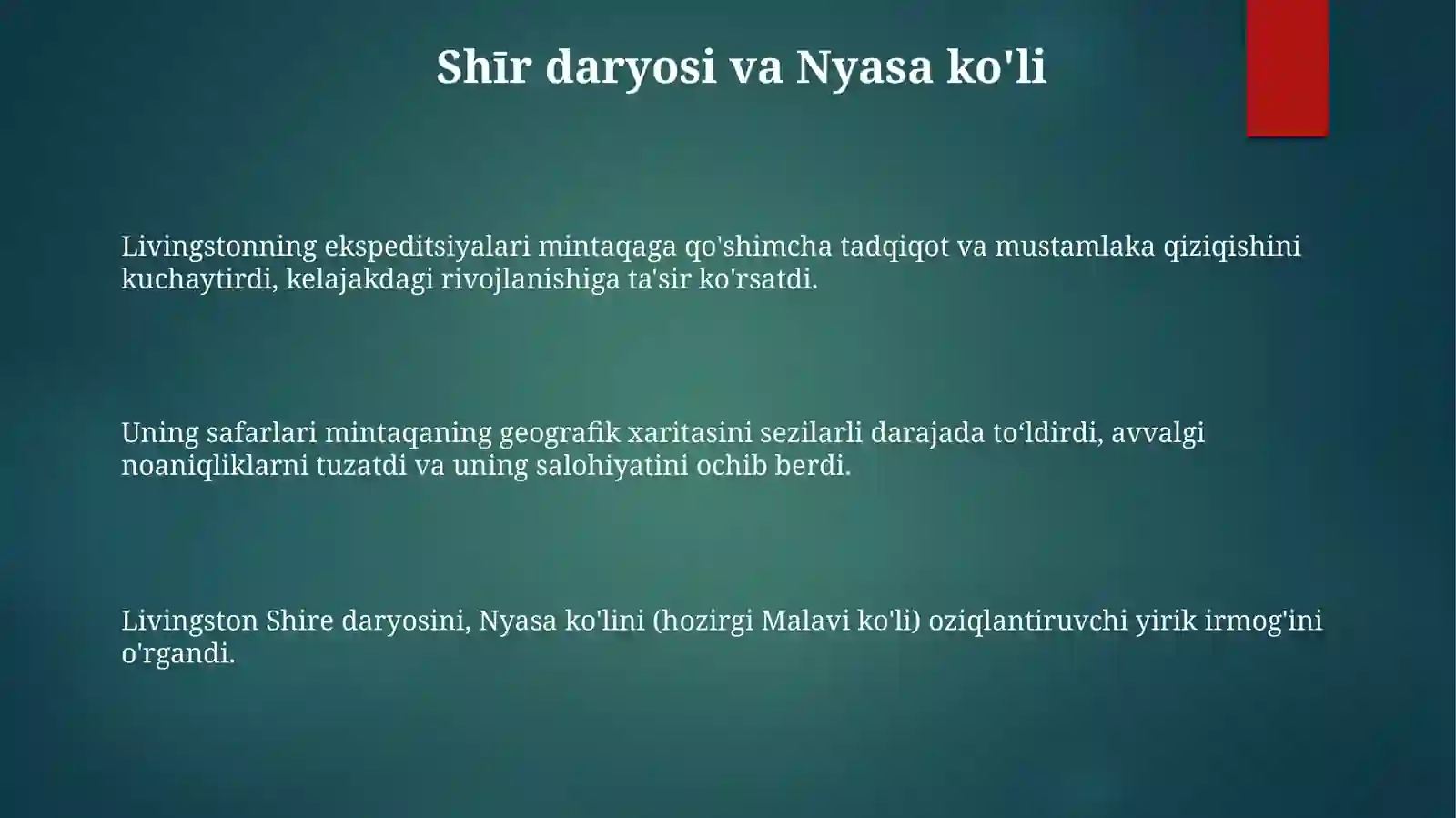 Shīr daryosi va Nyasa ko'li

Livingstonning ekspeditsiyalari mintaqaga qo'shimcha tadqiqot va mustamlaka qiziqishini kuchaytirdi, kelajakdagi rivojlanishiga ta'sir ko'rsatdi.

Uning safarlari mintaqaning geografik xaritasini sezilarli darajada to‘ldirdi, avvalgi noaniqliklarni tuzatdi va uning salohiyatini ochib berdi.

Livingston Shire daryosini, Nyasa ko'lini (hozirgi Malavi ko'li) oziqlantiruvchi yirik irmog'ini o'rgandi.